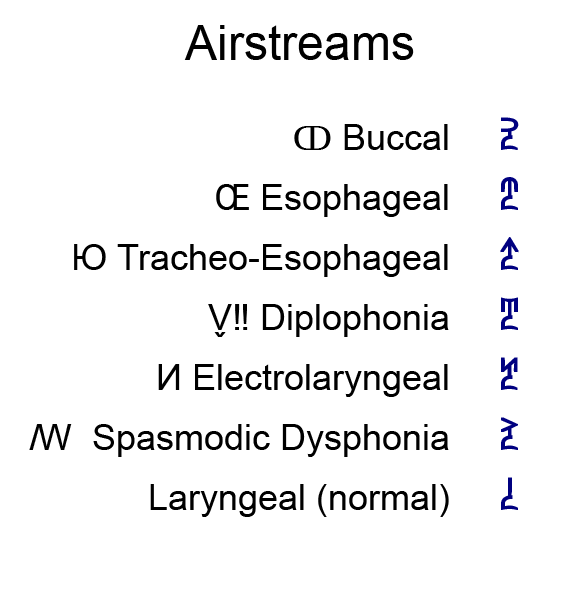 Airstreams

ↀ Buccal

Œ Esophageal

Ю Tracheo-Esophageal

V̬!! Diplophonia

И Electrolaryngeal

ꟿ Spasmodic Dysphonia

Laryngeal (normal)